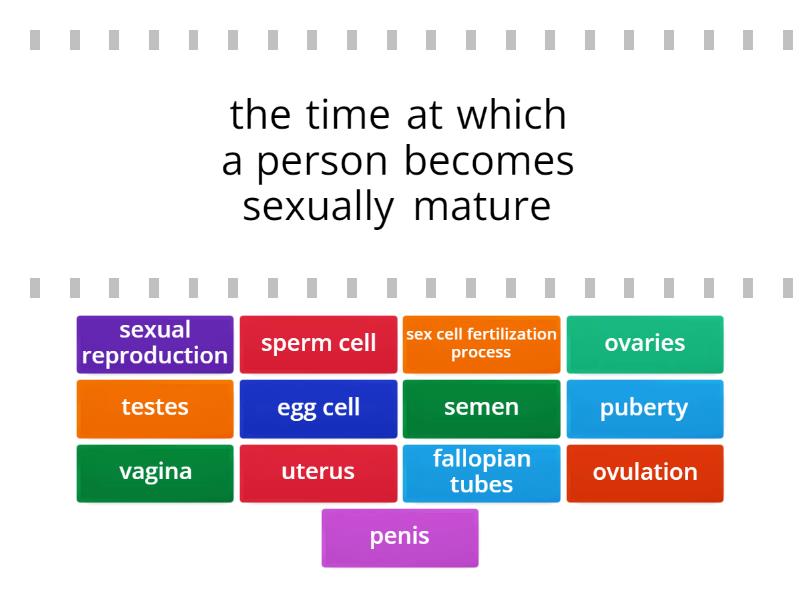 the time at which a person becomes sexually mature

sexual reproduction
sperm cell
sex cell fertilization process
ovaries
testes
egg cell
semen
puberty
vagina
uterus
fallopian tubes
ovulation
penis